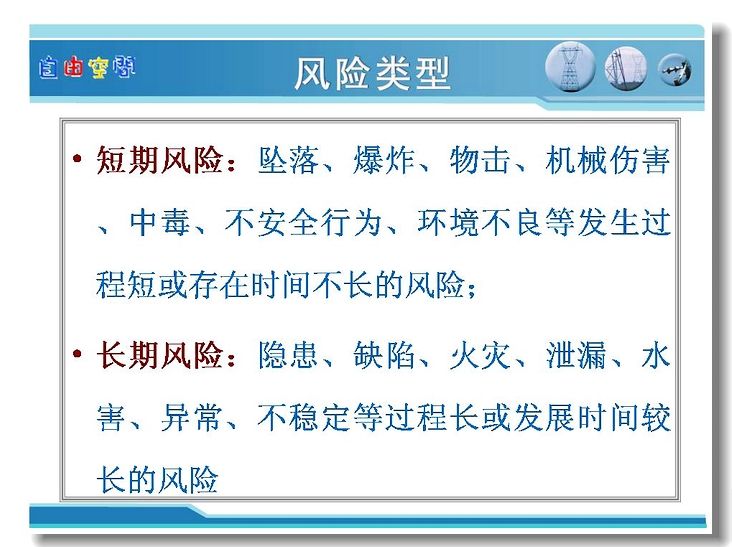 自由空间

风险类型

• 短期风险：坠落、爆炸、物击、机械伤害、中毒、不安全行为、环境不良等发生过程短或存在时间不长的风险；

• 长期风险：隐患、缺陷、火灾、泄漏、水害、异常、不稳定等过程长或发展时间较长的风险